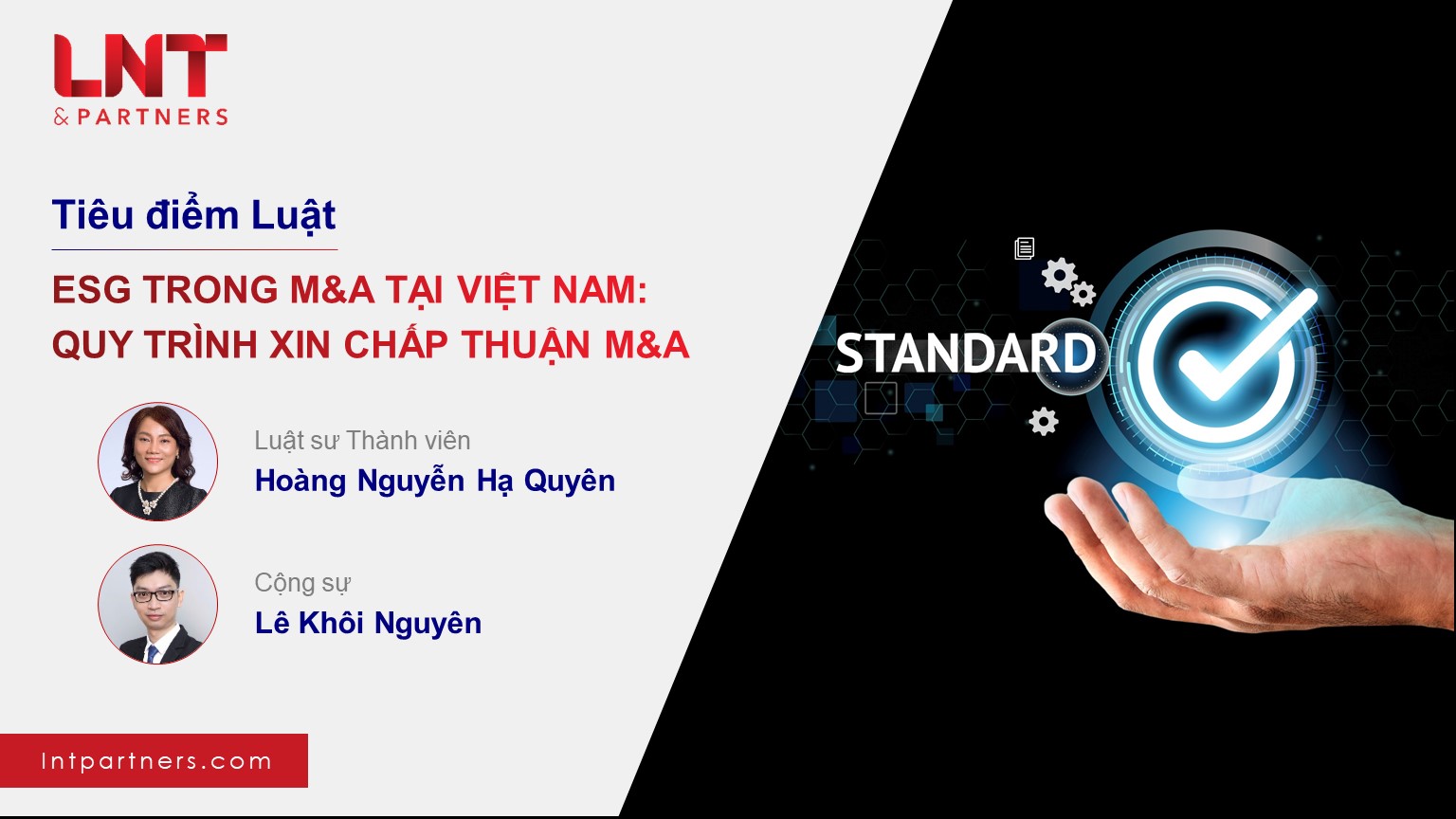 LNT
& PARTNERS

Tiêu điểm Luật

ESG TRONG M&A TẠI VIỆT NAM: QUY TRÌNH XIN CHẤP THUẬN M&A

Luật sư Thành viên
Hoàng Nguyễn Hạ Quyên

Cộng sự
Lê Khôi Nguyên

lntpartners.com

STANDARD